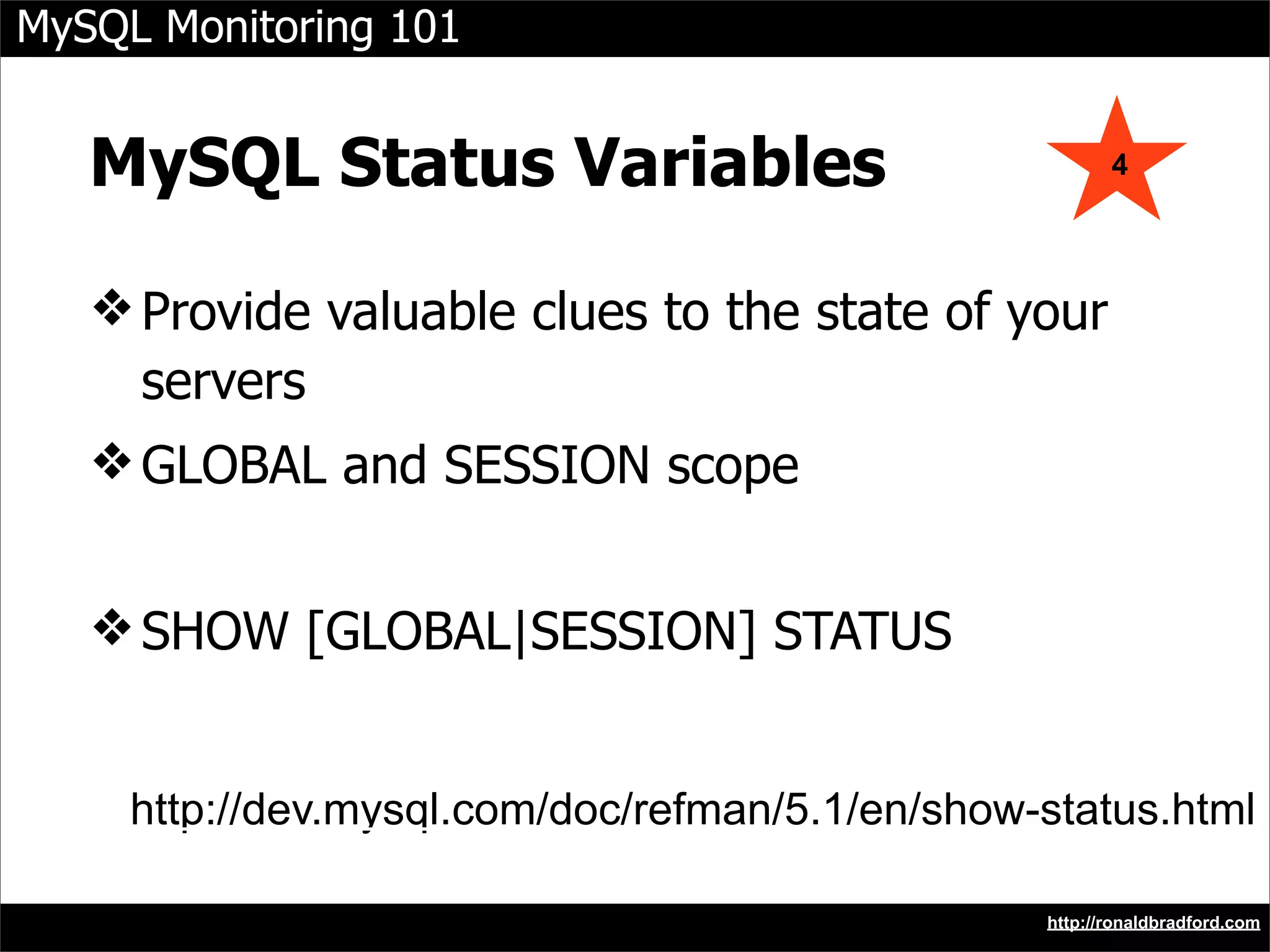 MySQL Monitoring 101

MySQL Status Variables

4

❖ Provide valuable clues to the state of your servers

❖ GLOBAL and SESSION scope

❖ SHOW [GLOBAL|SESSION] STATUS

http://dev.mysql.com/doc/refman/5.1/en/show-status.html

http://ronaldbradford.com